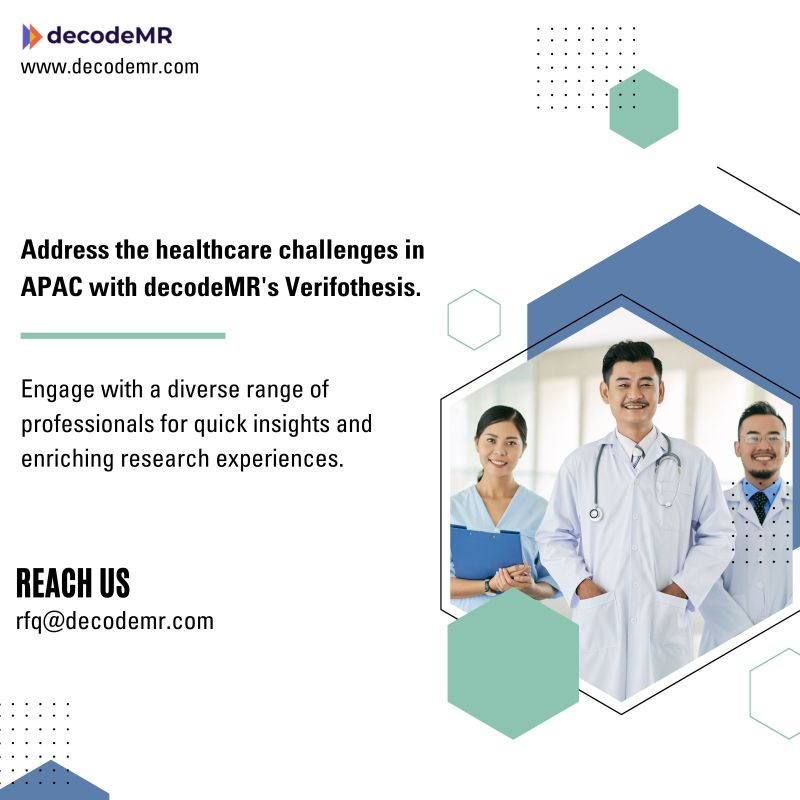 decodeMR
www.decodemr.com

Address the healthcare challenges in APAC with decodeMR's Verifothesis.

Engage with a diverse range of professionals for quick insights and enriching research experiences.

REACH US
rfq@decodemr.com